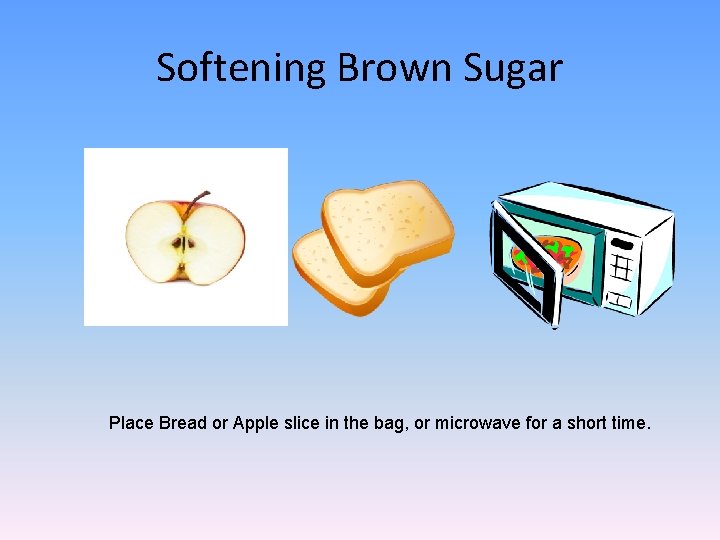 Softening Brown Sugar

Place Bread or Apple slice in the bag, or microwave for a short time.